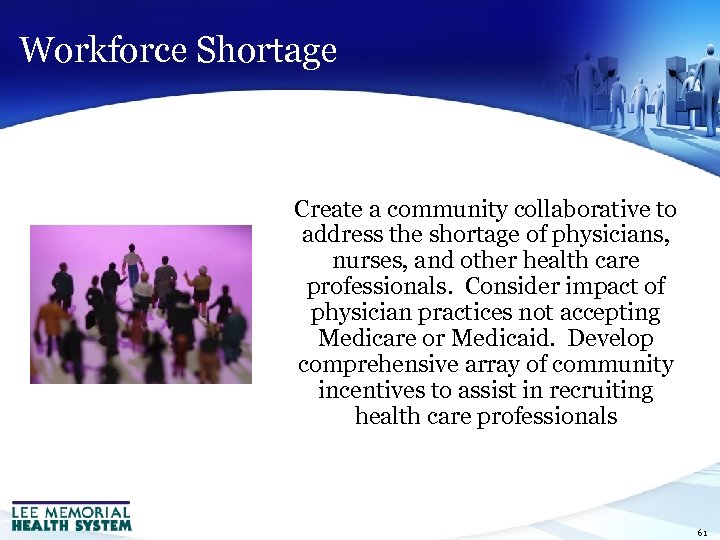 Workforce Shortage

Create a community collaborative to address the shortage of physicians, nurses, and other health care professionals. Consider impact of physician practices not accepting Medicare or Medicaid. Develop comprehensive array of community incentives to assist in recruiting health care professionals

LEE MEMORIAL HEALTH SYSTEM

61